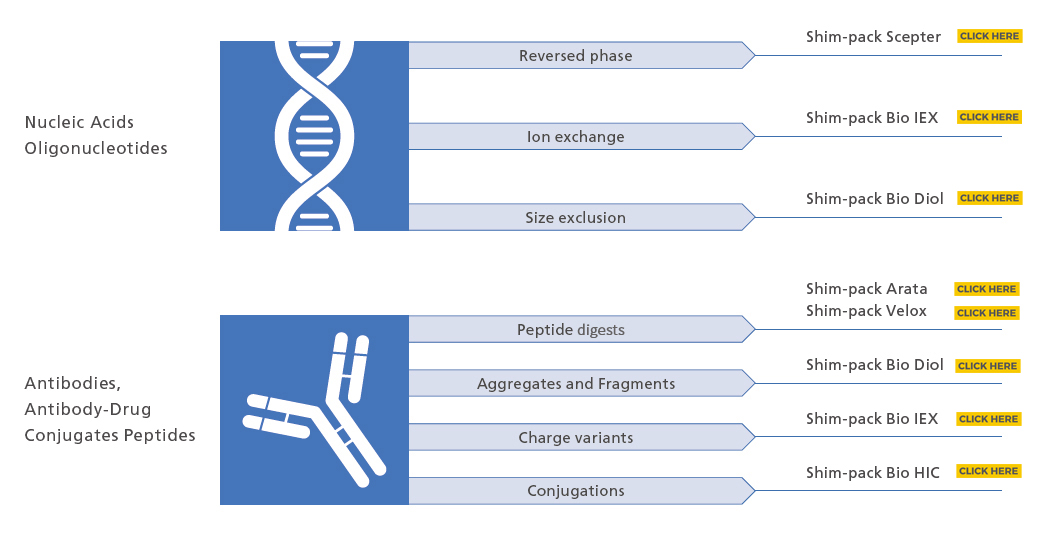 Nucleic Acids
Oligonucleotides

Reversed phase

Shim-pack Scepter CLICK HERE

Ion exchange

Shim-pack Bio IEX CLICK HERE

Size exclusion

Shim-pack Bio Diol CLICK HERE

Antibodies,
Antibody-Drug
Conjugates Peptides

Peptide digests

Shim-pack Arata CLICK HERE
Shim-pack Velox CLICK HERE

Aggregates and Fragments

Shim-pack Bio Diol CLICK HERE

Charge variants

Shim-pack Bio IEX CLICK HERE

Conjugations

Shim-pack Bio HIC CLICK HERE